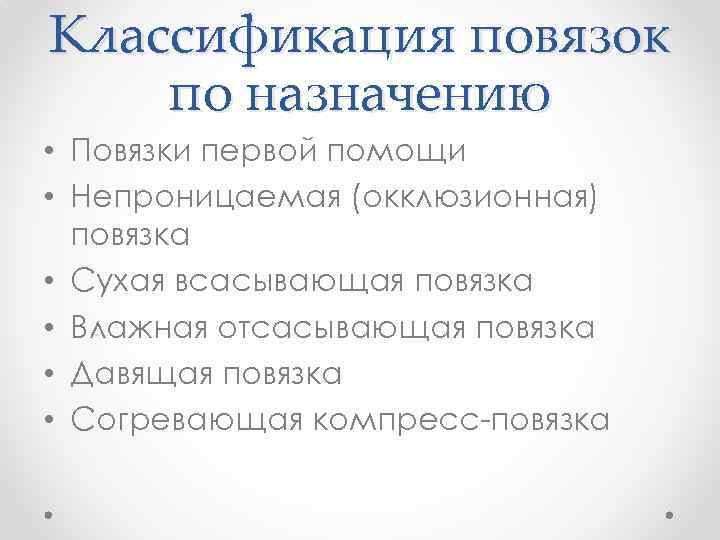 Классификация повязок по назначению

• Повязки первой помощи
• Непроницаемая (окклюзионная) повязка
• Сухая всасывающая повязка
• Влажная отсасывающая повязка
• Давящая повязка
• Согревающая компресс-повязка